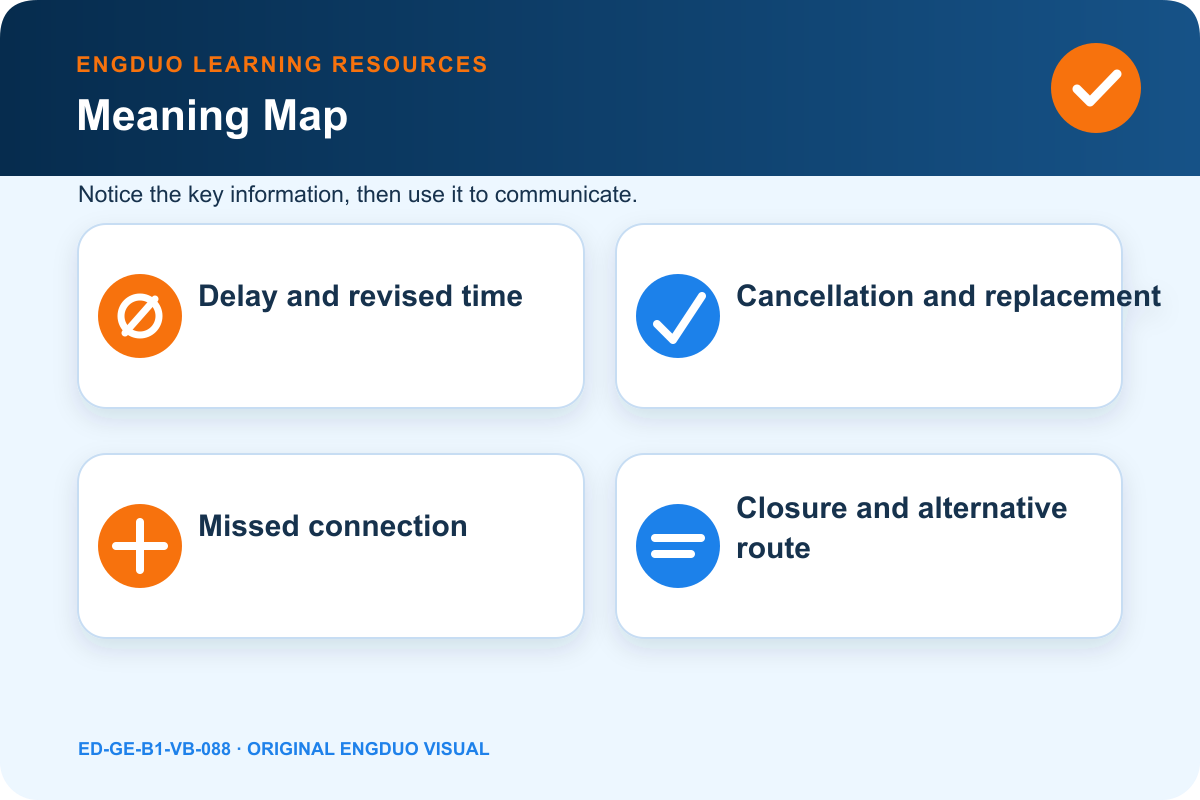 ENGDUO LEARNING RESOURCES

Meaning Map

Notice the key information, then use it to communicate.

Delay and revised time

Cancellation and replacement

Missed connection

Closure and alternative route

ED-GE-B1-VB-088 · ORIGINAL ENGDUO VISUAL